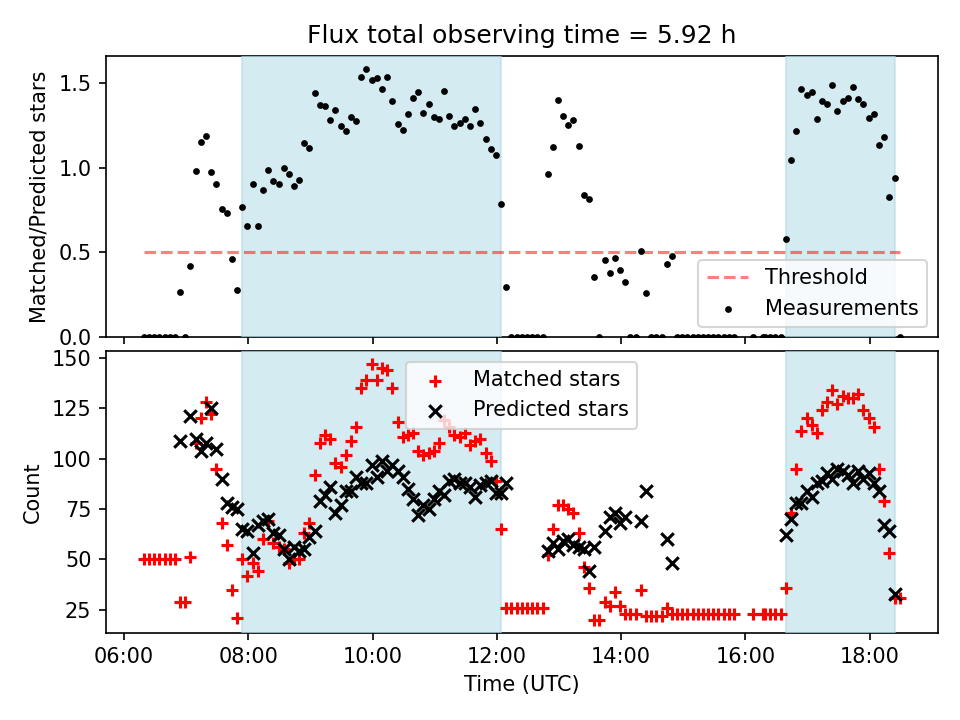 Flux total observing time = 5.92 h

Matched/Predicted stars

1.5
1.0
0.5
0.0

Threshold
Measurements

Count

150
125
100
75
50
25

Matched stars
Predicted stars

06:00
08:00
10:00
12:00
14:00
16:00
18:00

Time (UTC)